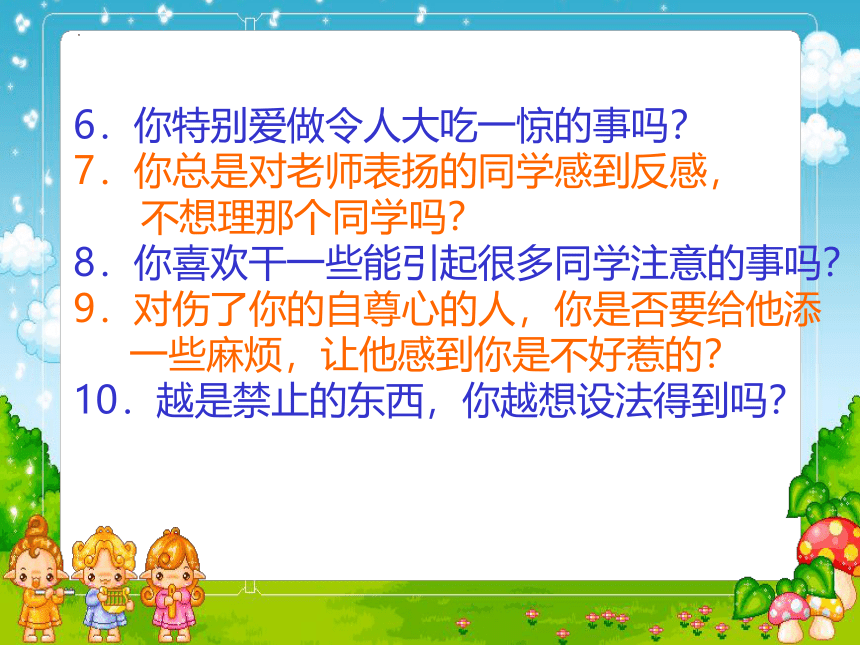 6．你特别爱做令人大吃一惊的事吗？
7．你总是对老师表扬的同学感到反感，不想理那个同学吗？
8．你喜欢干一些能引起很多同学注意的事吗？
9．对伤了你的自尊心的人，你是否要给他添一些麻烦，让他感到你是不好惹的？
10．越是禁止的东西，你越想设法得到吗？